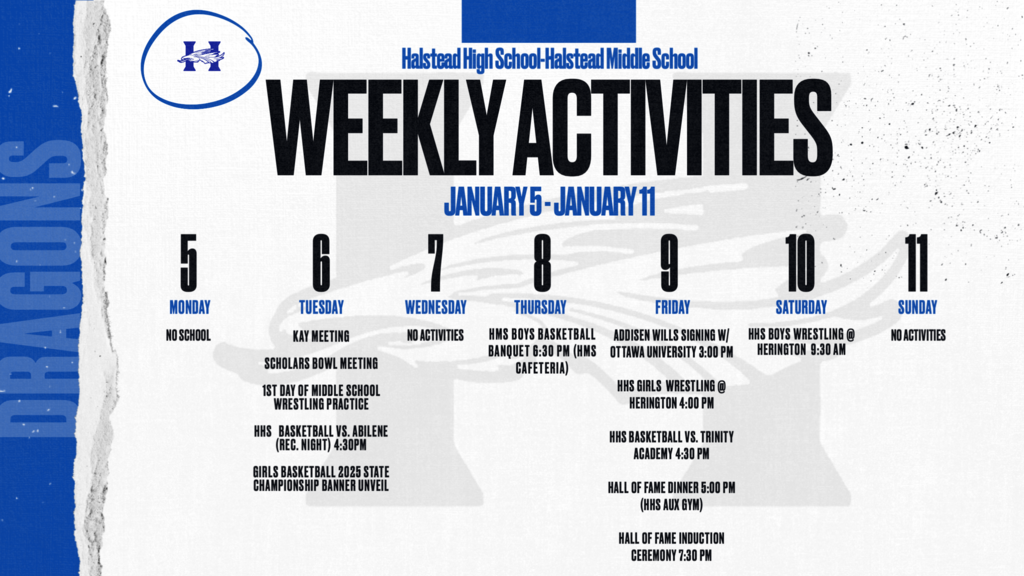 DRAGONS

H

Halstead High School-Halstead Middle School

WEEKLY ACTIVITIES

JANUARY 5 - JANUARY 11

5
MONDAY
NO SCHOOL

6
TUESDAY
KAY MEETING

SCHOLARS BOWL MEETING

1ST DAY OF MIDDLE SCHOOL WRESTLING PRACTICE

HHS BASKETBALL VS. ABILENE (REC. NIGHT) 4:30PM

GIRLS BASKETBALL 2025 STATE CHAMPIONSHIP BANNER UNVEIL

7
WEDNESDAY
NO ACTIVITIES

8
THURSDAY
HMS BOYS BASKETBALL BANQUET 6:30 PM (HMS CAFETERIA)

9
FRIDAY
ADDISEN WILLS SIGNING W/ OTTAWA UNIVERSITY 3:00 PM

HHS GIRLS WRESTLING @ HERINGTON 4:00 PM

HHS BASKETBALL VS. TRINITY ACADEMY 4:30 PM

HALL OF FAME DINNER 5:00 PM (HHS AUX GYM)

HALL OF FAME INDUCTION CEREMONY 7:30 PM

10
SATURDAY
HHS BOYS WRESTLING @ HERINGTON 9:30 AM

11
SUNDAY
NO ACTIVITIES